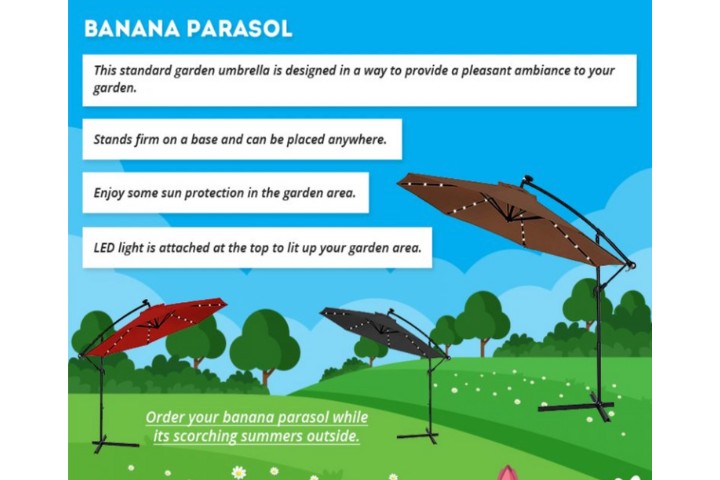 BANANA PARASOL

This standard garden umbrella is designed in a way to provide a pleasant ambiance to your garden.

Stands firm on a base and can be placed anywhere.

Enjoy some sun protection in the garden area.

LED light is attached at the top to lit up your garden area.

Order your banana parasol while its scorching summers outside.